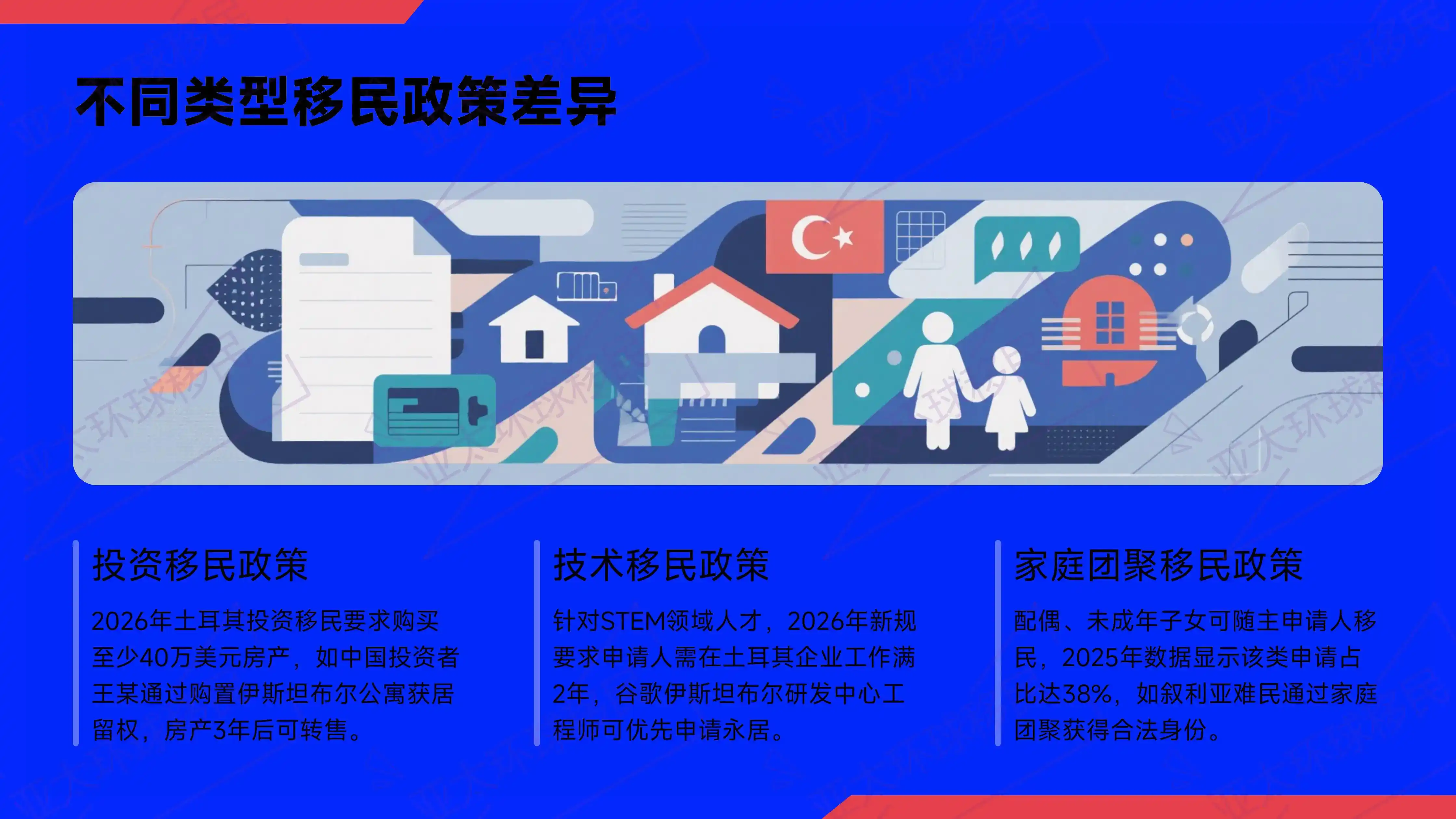 不同类型移民政策差异

投资移民政策

2026年土耳其投资移民要求购买至少40万美元房产，如中国投资者王某通过购置伊斯坦布尔公寓获居留权，房产3年后可转售。

技术移民政策

针对STEM领域人才，2026年新规要求申请人需在土耳其企业工作满2年，谷歌伊斯坦布尔研发中心工程师可优先申请永居。

家庭团聚移民政策

配偶、未成年子女可随主申请人移民，2025年数据显示该类申请占比达38%，如叙利亚难民通过家庭团聚获得合法身份。

亚太环球移民